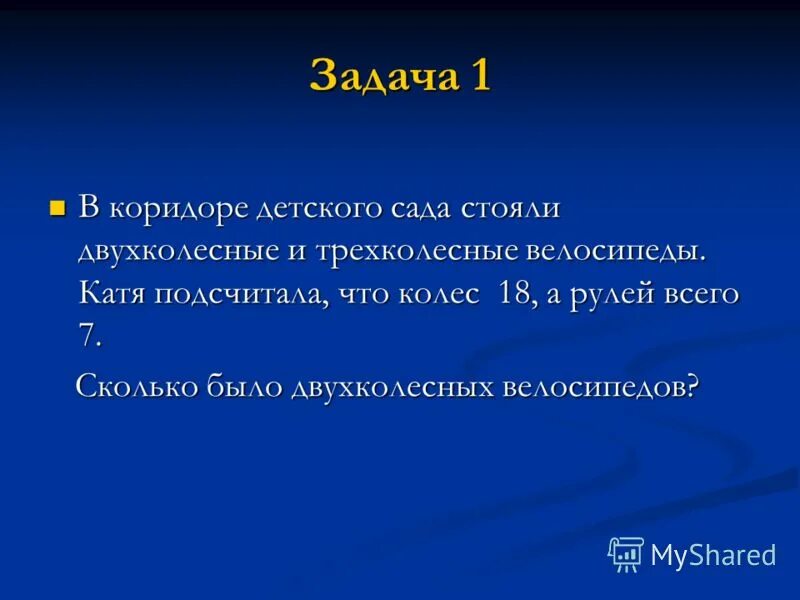 Задача 1

В коридоре детского сада стояли двухколесные и трехколесные велосипеды. Катя подсчитала, что колес 18, а рулей всего 7.

Сколько было двухколесных велосипедов?

MyShared